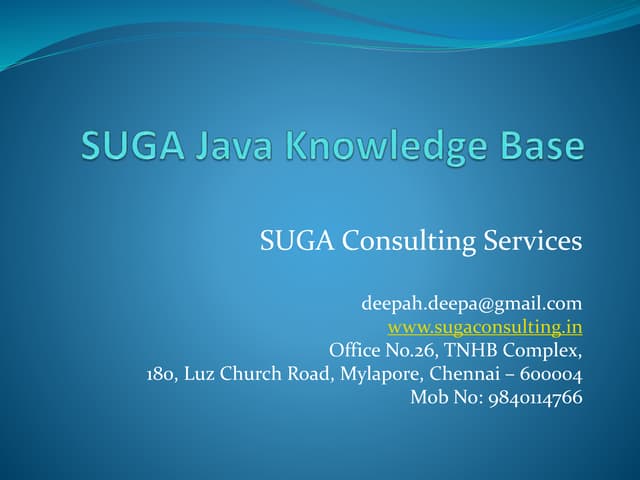 SUGA Java Knowledge Base

SUGA Consulting Services

deepah.deepa@gmail.com
www.sugaconsulting.in
Office No.26, TNHB Complex,
180, Luz Church Road, Mylapore, Chennai – 600004
Mob No: 9840114766